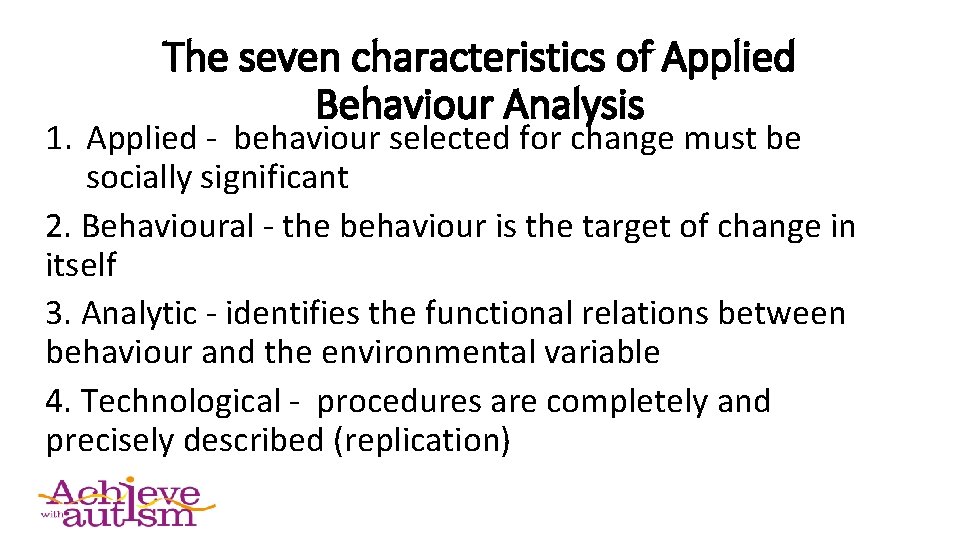 The seven characteristics of Applied Behaviour Analysis

1. Applied - behaviour selected for change must be socially significant

2. Behavioural - the behaviour is the target of change in itself

3. Analytic - identifies the functional relations between behaviour and the environmental variable

4. Technological - procedures are completely and precisely described (replication)

Achieve with autism